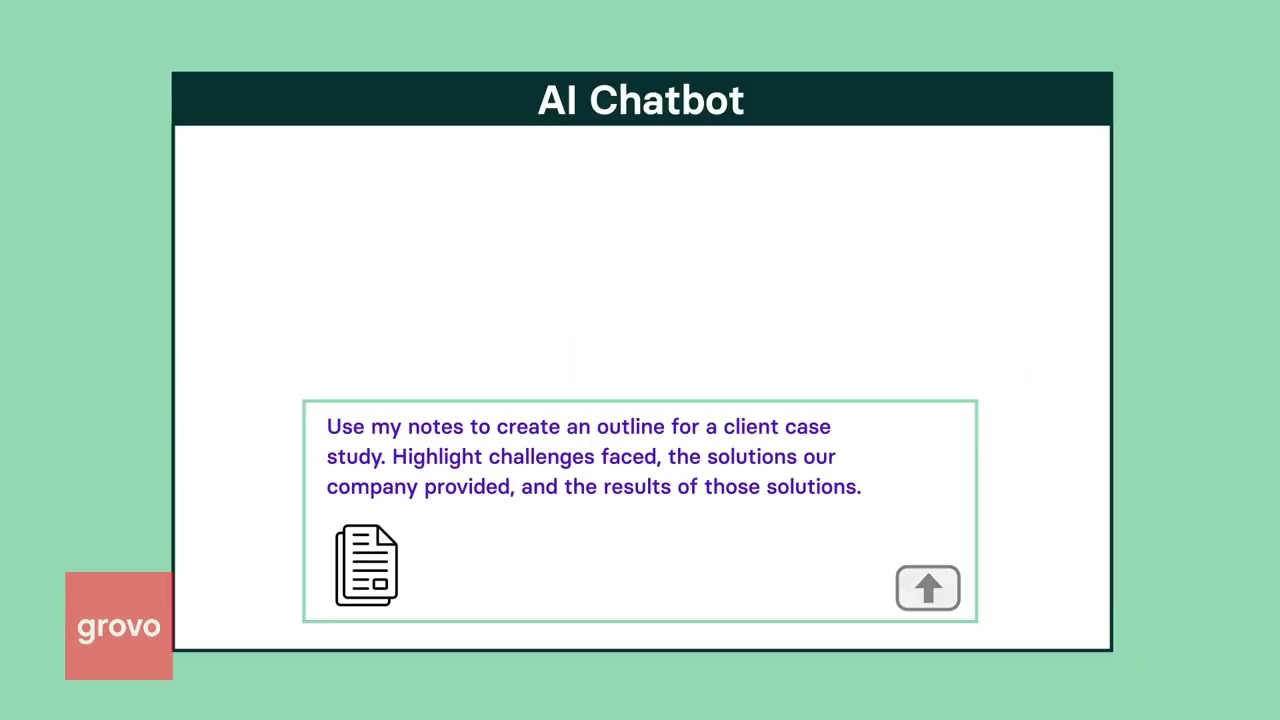 AI Chatbot

Use my notes to create an outline for a client case study. Highlight challenges faced, the solutions our company provided, and the results of those solutions.

grovo